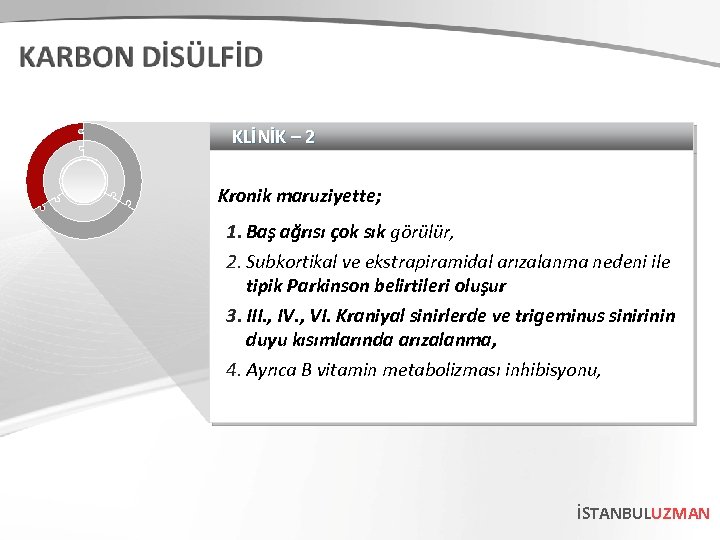 KARBON DİSÜLFİD

KLİNİK – 2

Kronik maruziyette;

1. Baş ağrısı çok sık görülür,
2. Subkortikal ve ekstrapiramidal arızalanma nedeni ile tipik Parkinson belirtileri oluşur
3. III., IV., VI. Kraniyal sinirlerde ve trigeminus sinirinin duyu kısımlarında arızalanma,
4. Ayrıca B vitamin metabolizması inhibisyonu,

İSTANBULUZMAN